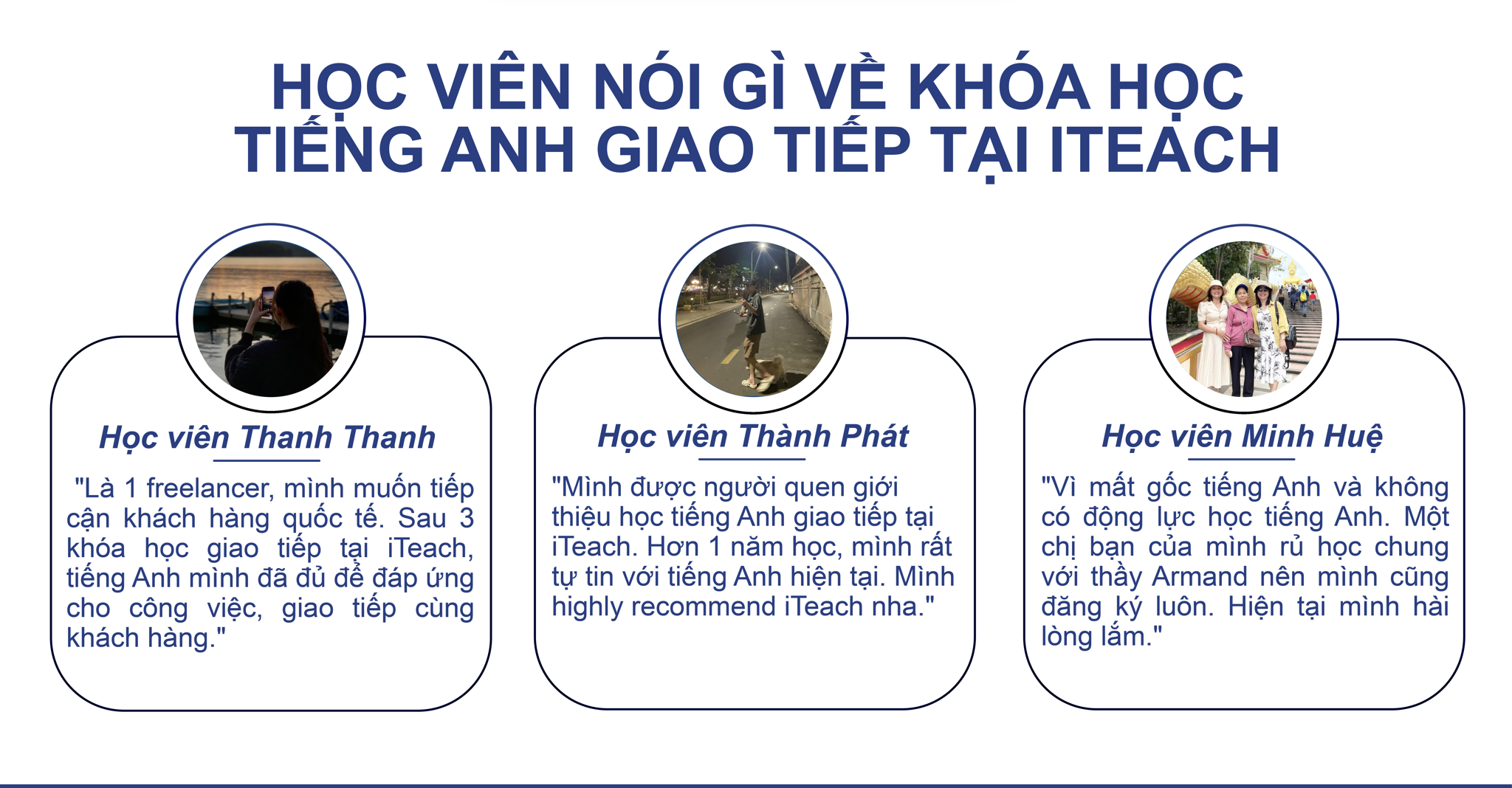 HỌC VIÊN NÓI GÌ VỀ KHÓA HỌC TIẾNG ANH GIAO TIẾP TẠI ITEACH

Học viên Thanh Thanh

"Là 1 freelancer, mình muốn tiếp cận khách hàng quốc tế. Sau 3 khóa học giao tiếp tại iTeach, tiếng Anh mình đã đủ để đáp ứng cho công việc, giao tiếp cùng khách hàng."

Học viên Thành Phát

"Mình được người quen giới thiệu học tiếng Anh giao tiếp tại iTeach. Hơn 1 năm học, mình rất tự tin với tiếng Anh hiện tại. Mình highly recommend iTeach nha."

Học viên Minh Huệ

"Vì mất gốc tiếng Anh và không có động lực học tiếng Anh. Một chị bạn của mình rủ học chung với thầy Armand nên mình cũng đăng ký luôn. Hiện tại mình hài lòng lắm."